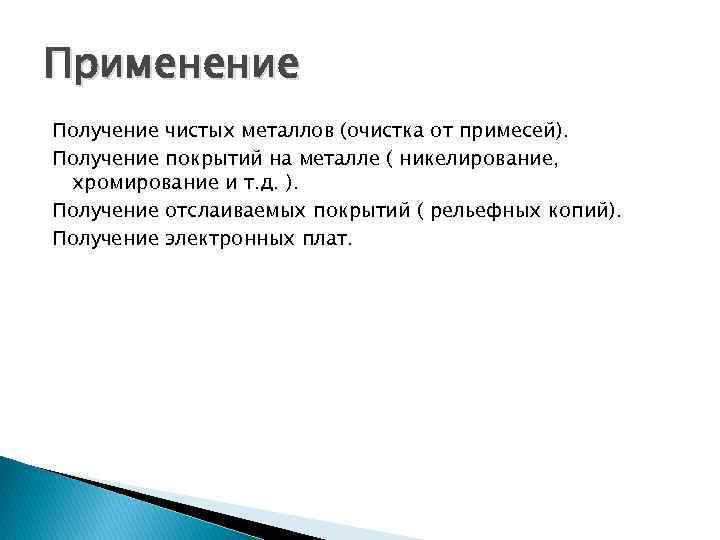 Применение

Получение чистых металлов (очистка от примесей).

Получение покрытий на металле ( никелирование, хромирование и т.д. ).

Получение отслаиваемых покрытий ( рельефных копий).

Получение электронных плат.